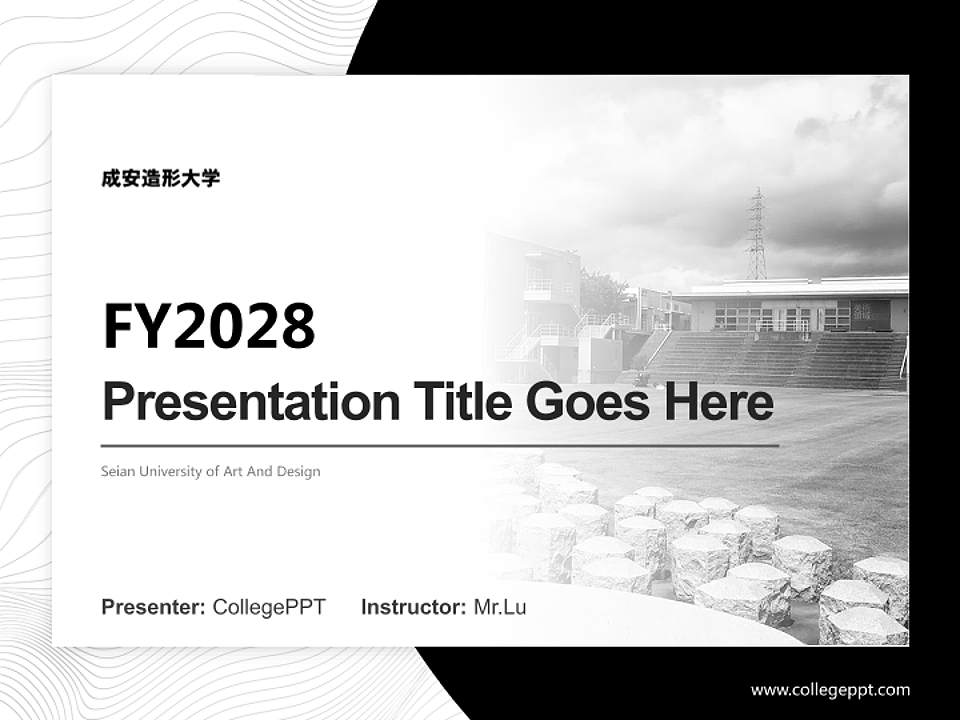 成安造形大学

FY2028

Presentation Title Goes Here

Seian University of Art And Design

Presenter: CollegePPT Instructor: Mr.Lu

www.collegeppt.com